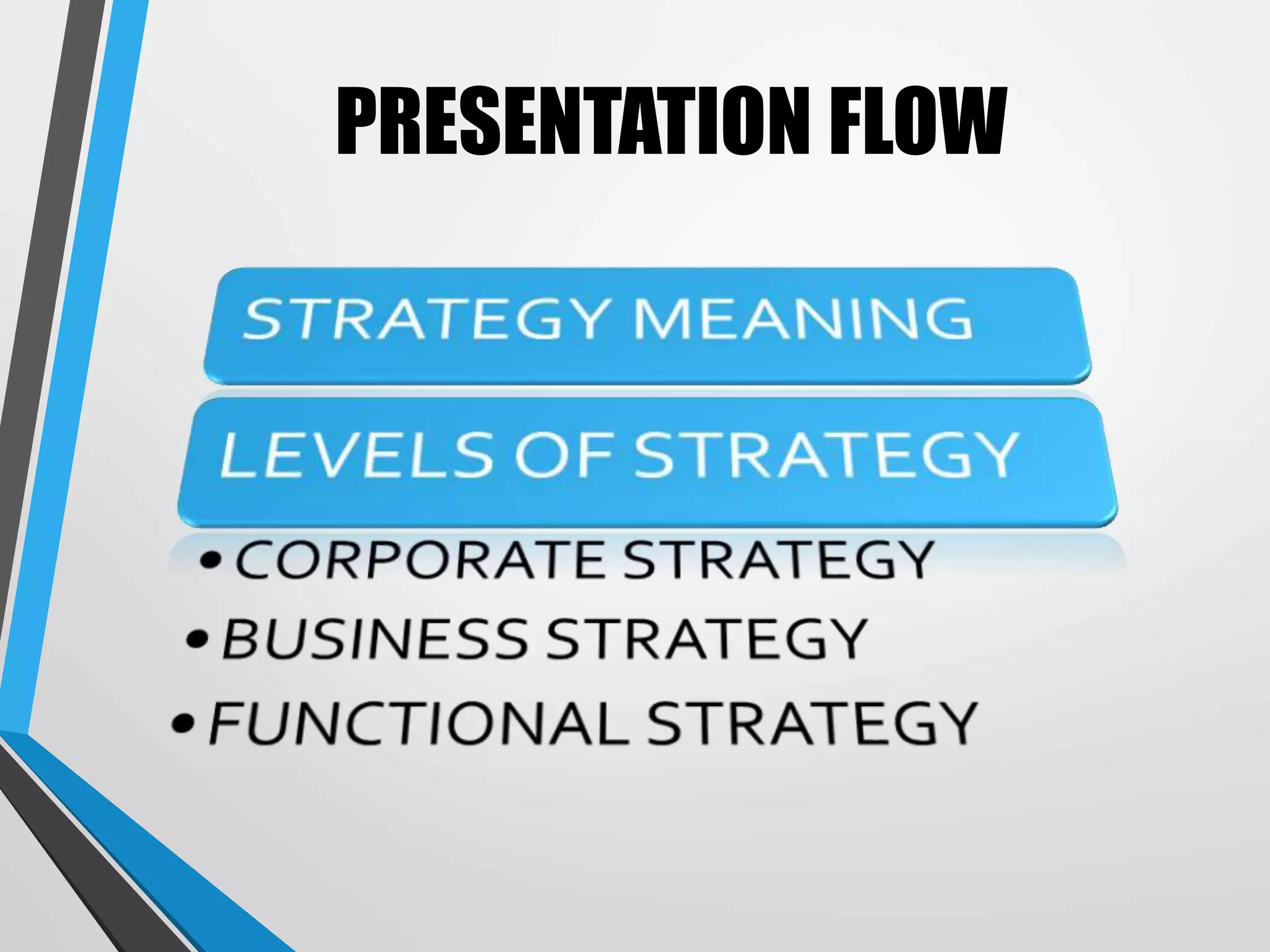 PRESENTATION FLOW

STRATEGY MEANING

LEVELS OF STRATEGY

• CORPORATE STRATEGY
• BUSINESS STRATEGY
• FUNCTIONAL STRATEGY